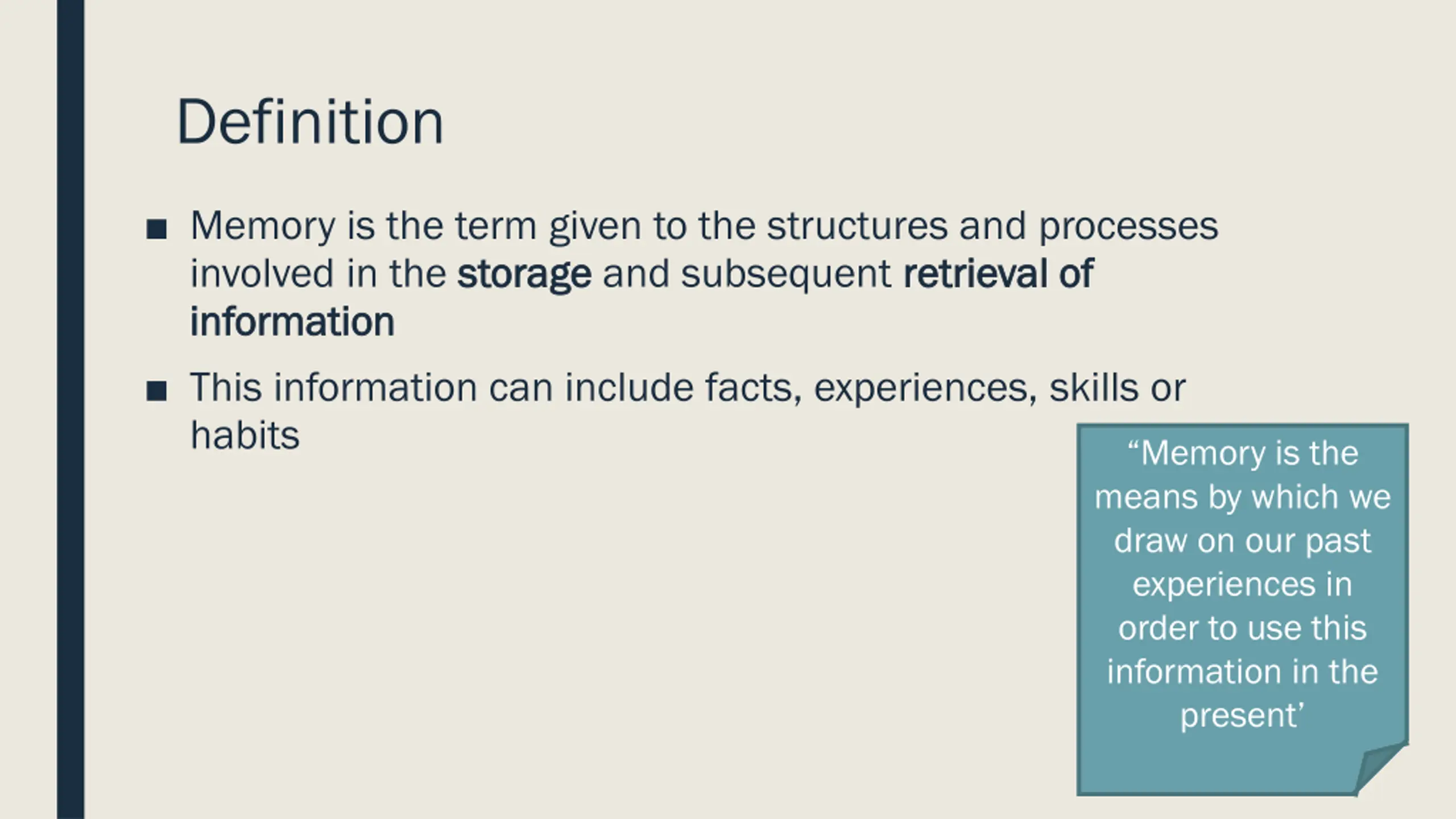 Definition

■ Memory is the term given to the structures and processes involved in the storage and subsequent retrieval of information

■ This information can include facts, experiences, skills or habits

“Memory is the means by which we draw on our past experiences in order to use this information in the present’